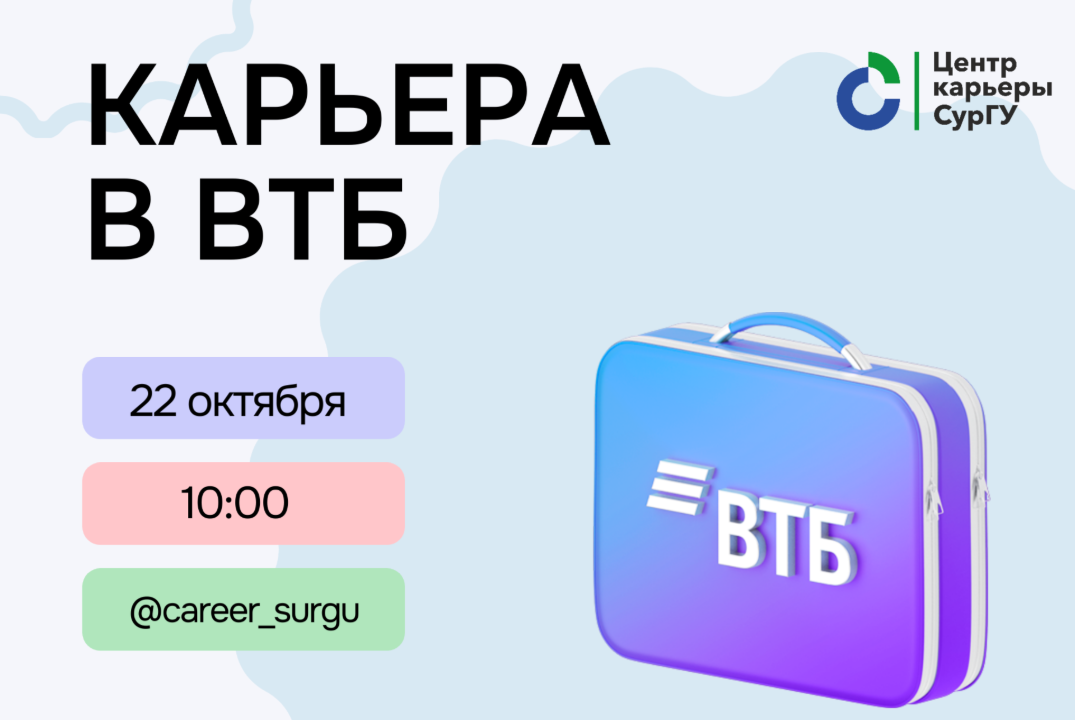 КАРЬЕРА В ВТБ

Центр карьеры СурГУ

22 октября

10:00

@career_surgu

ВТБ